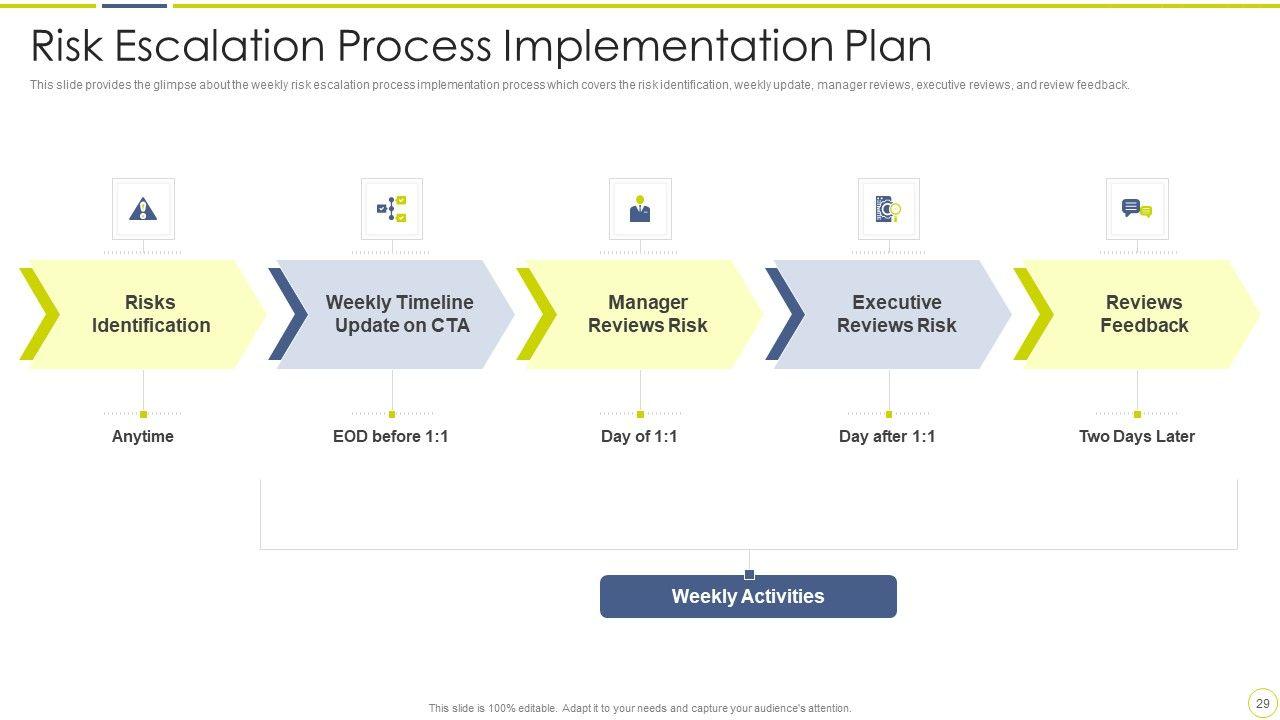 Risk Escalation Process Implementation Plan

This slide provides the glimpse about the weekly risk escalation process implementation process which covers the risk identification, weekly update, manager reviews, executive reviews, and review feedback.

Risks Identification

Weekly Timeline Update on CTA

Manager Reviews Risk

Executive Reviews Risk

Reviews Feedback

Anytime

EOD before 1:1

Day of 1:1

Day after 1:1

Two Days Later

Weekly Activities

This slide is 100% editable. Adapt it to your needs and capture your audience's attention.

29